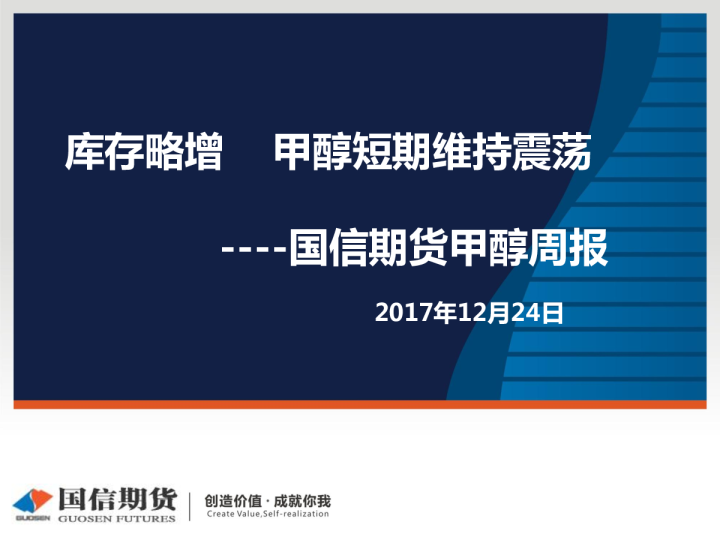 库存略增 甲醇短期维持震荡

----国信期货甲醇周报

2017年12月24日

GUOSEN 国信期货 GUOSEN FUTURES

创造价值 · 成就你我
Create Value,Self-realization